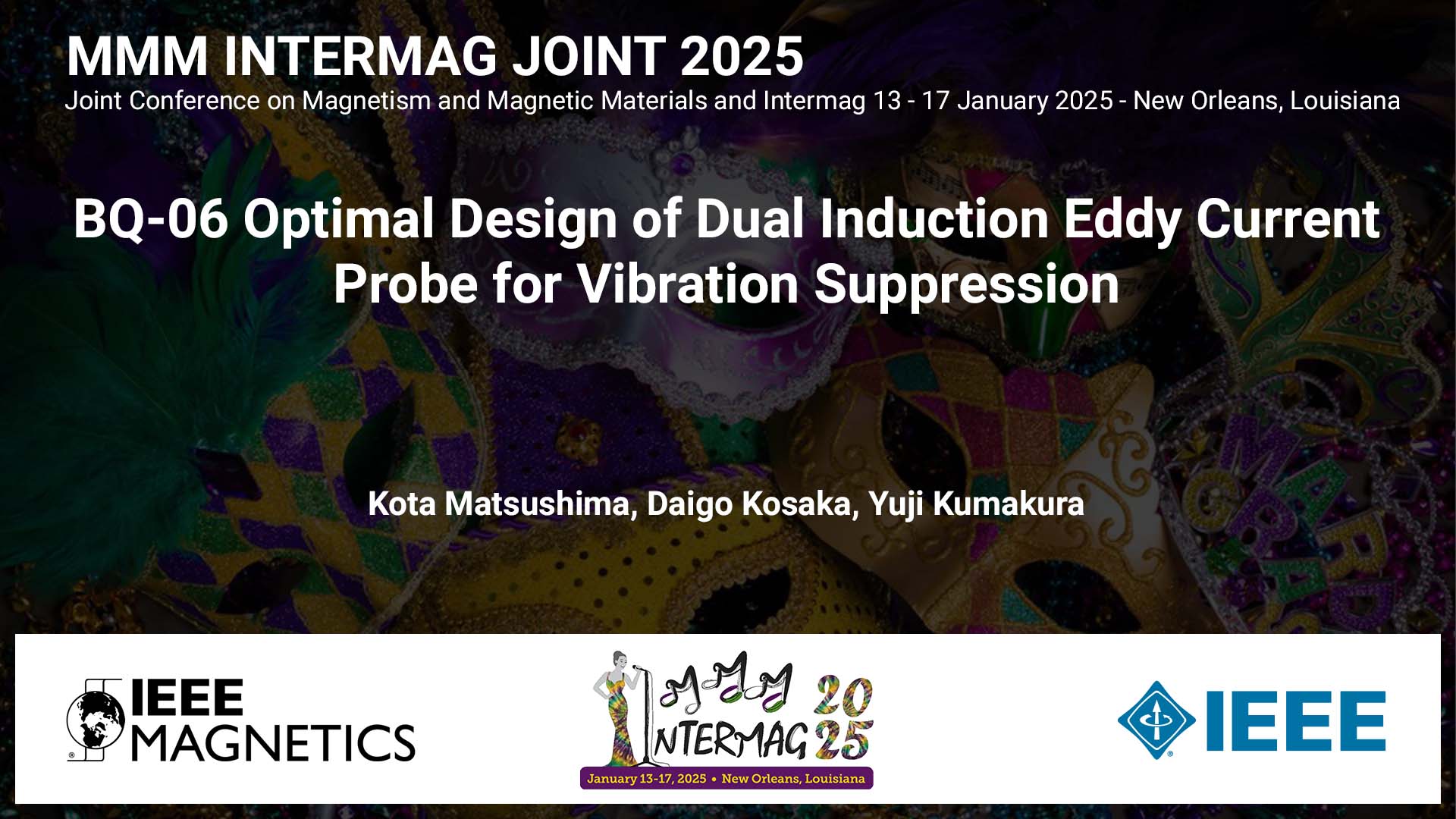 MMM INTERMAG JOINT 2025
Joint Conference on Magnetism and Magnetic Materials and Intermag 13 - 17 January 2025 - New Orleans, Louisiana

BQ-06 Optimal Design of Dual Induction Eddy Current Probe for Vibration Suppression

Kota Matsushima, Daigo Kosaka, Yuji Kumakura

IEEE MAGNETICS

MMM INTERMAG 2025
January 13-17, 2025 • New Orleans, Louisiana

IEEE